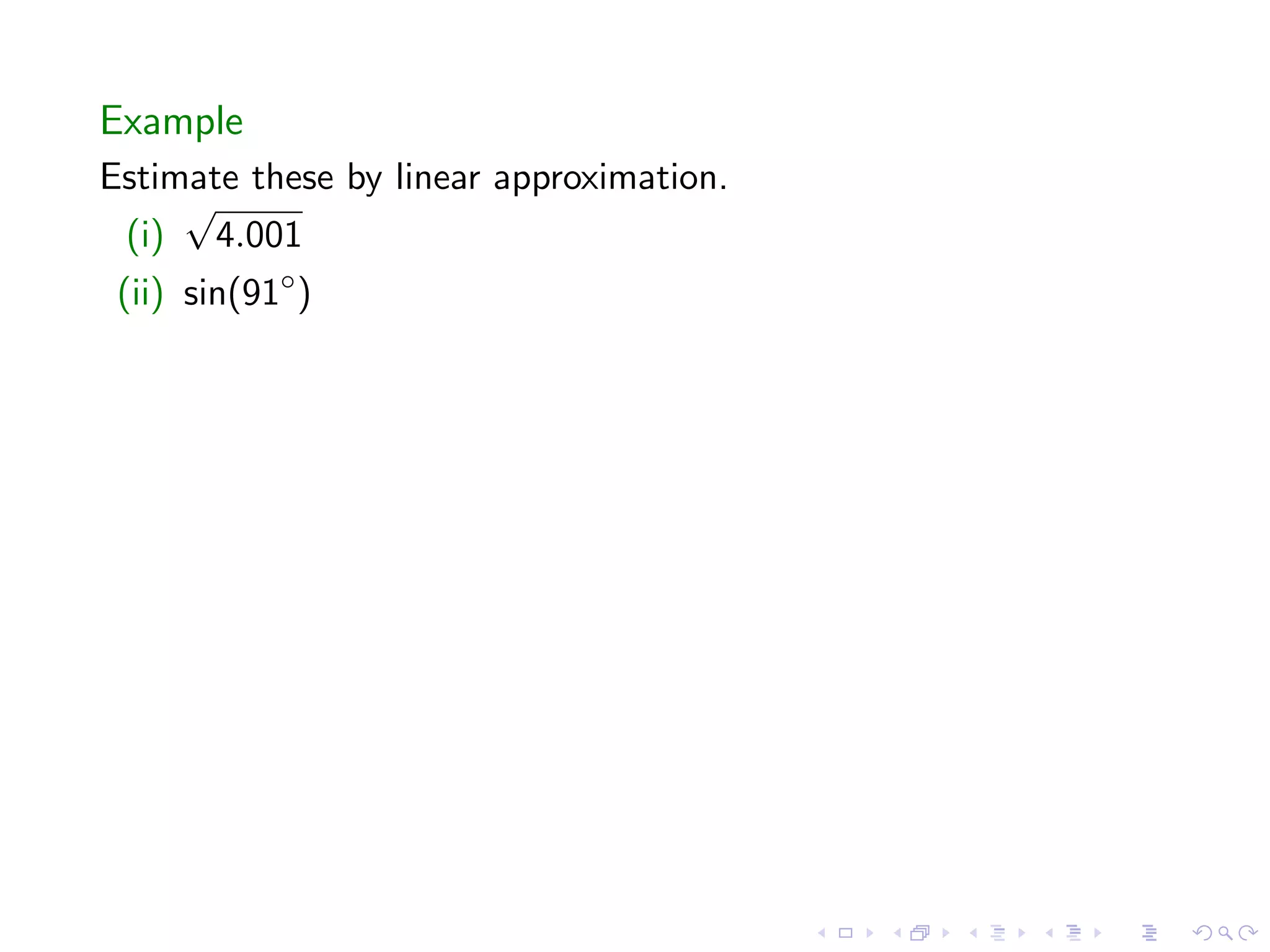 Example

Estimate these by linear approximation.

(i) $\sqrt{4.001}$

(ii) $\sin(91^\circ)$